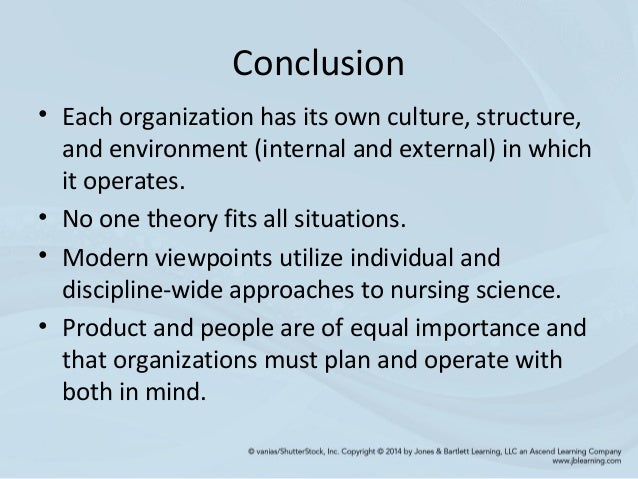 Conclusion

• Each organization has its own culture, structure, and environment (internal and external) in which it operates.

• No one theory fits all situations.

• Modern viewpoints utilize individual and discipline-wide approaches to nursing science.

• Product and people are of equal importance and that organizations must plan and operate with both in mind.

© vanias/ShutterStock, Inc. Copyright © 2014 by Jones & Bartlett Learning, LLC an Ascend Learning Company
www.jblearning.com